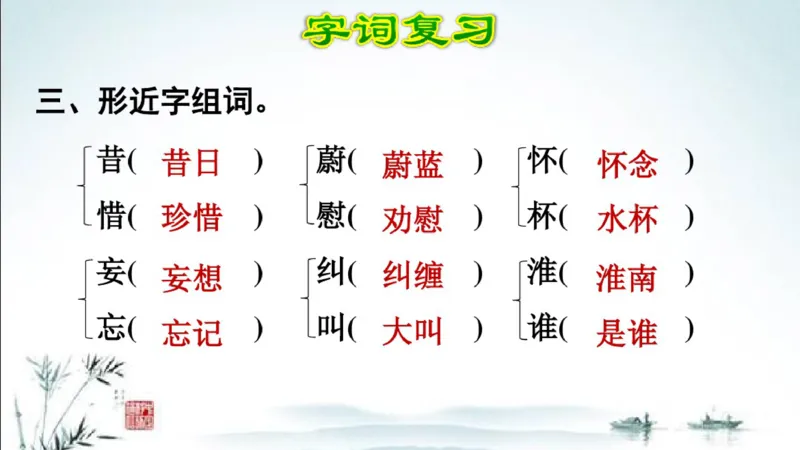 字词复习

三、形近字组词。

昔( 昔日 )
惜( 珍惜 )

蔚( 蔚蓝 )
慰( 劝慰 )

怀( 怀念 )
杯( 水杯 )

妄( 妄想 )
忘( 忘记 )

纠( 纠缠 )
叫( 大叫 )

淮( 淮南 )
谁( 是谁 )